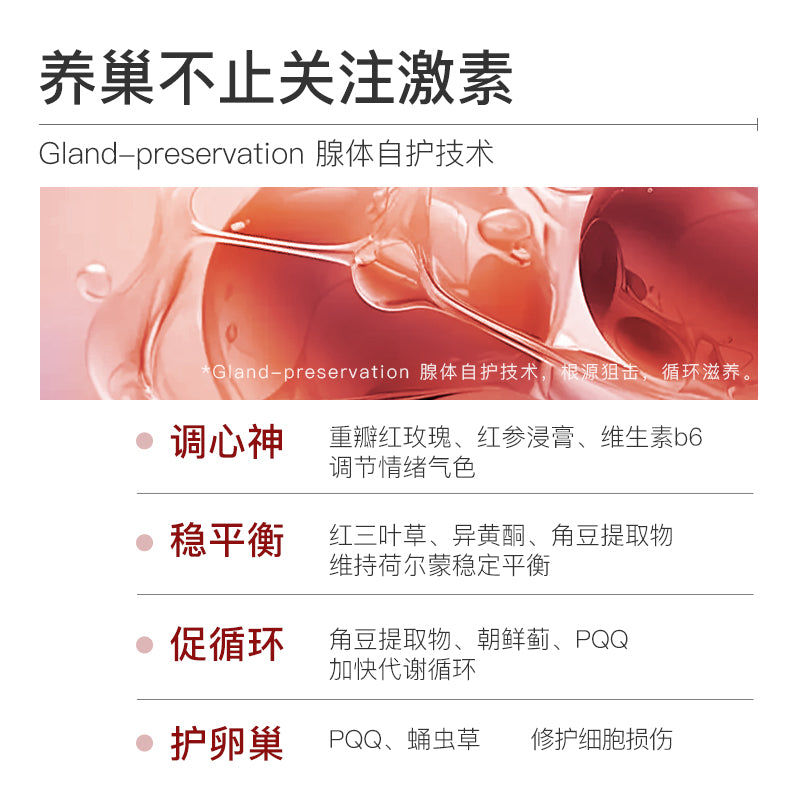 养巢不止关注激素

Gland-preservation 腺体自护技术

*Gland-preservation 腺体自护技术，根源狙击，循环滋养。

调心神 重瓣红玫瑰、红参浸膏、维生素b6
调节情绪气色

稳平衡 红三叶草、异黄酮、角豆提取物
维持荷尔蒙稳定平衡

促循环 角豆提取物、朝鲜蓟、PQQ
加快代谢循环

护卵巢 PQQ、蛹虫草 修护细胞损伤